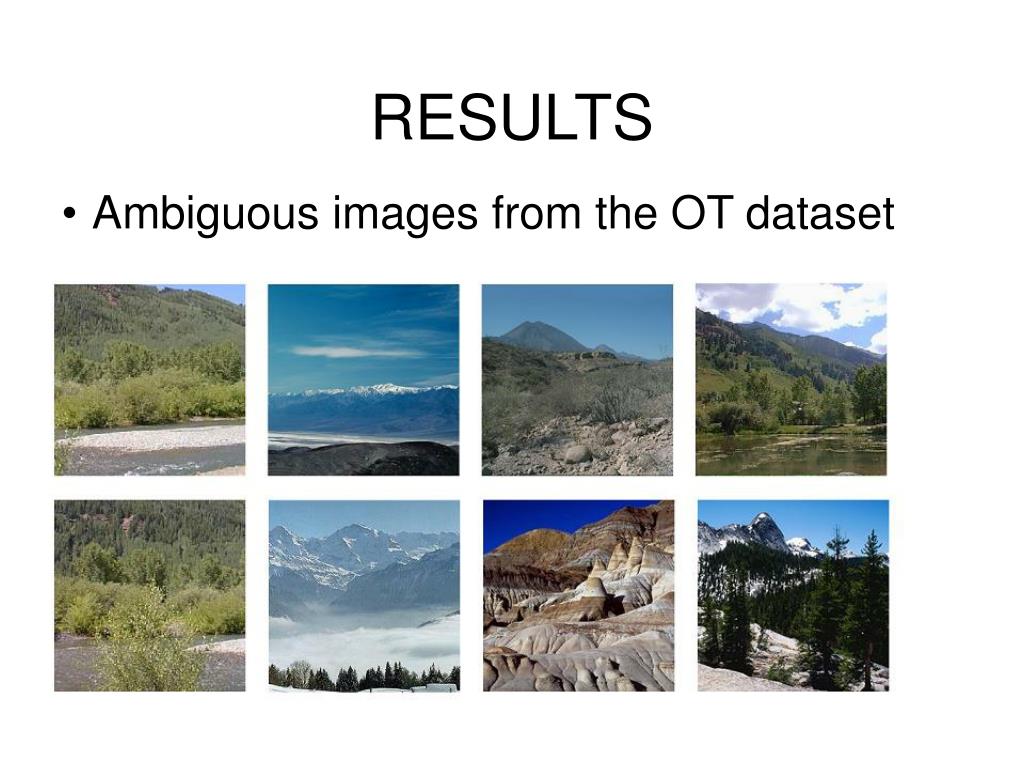 RESULTS

• Ambiguous images from the OT dataset